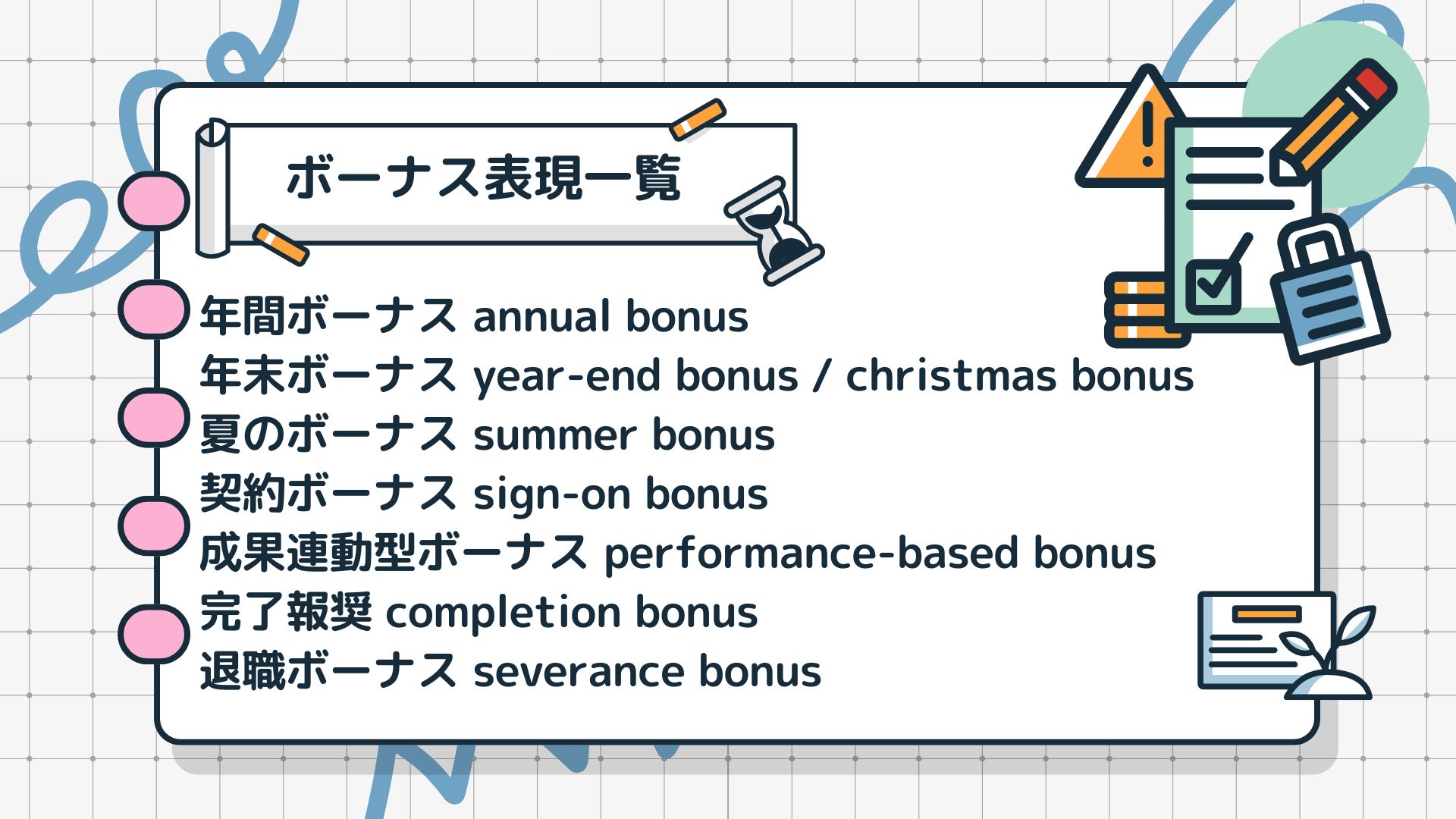 ボーナス表現一覧

年間ボーナス annual bonus
年末ボーナス year-end bonus / christmas bonus
夏のボーナス summer bonus
契約ボーナス sign-on bonus
成果連動型ボーナス performance-based bonus
完了報奨 completion bonus
退職ボーナス severance bonus